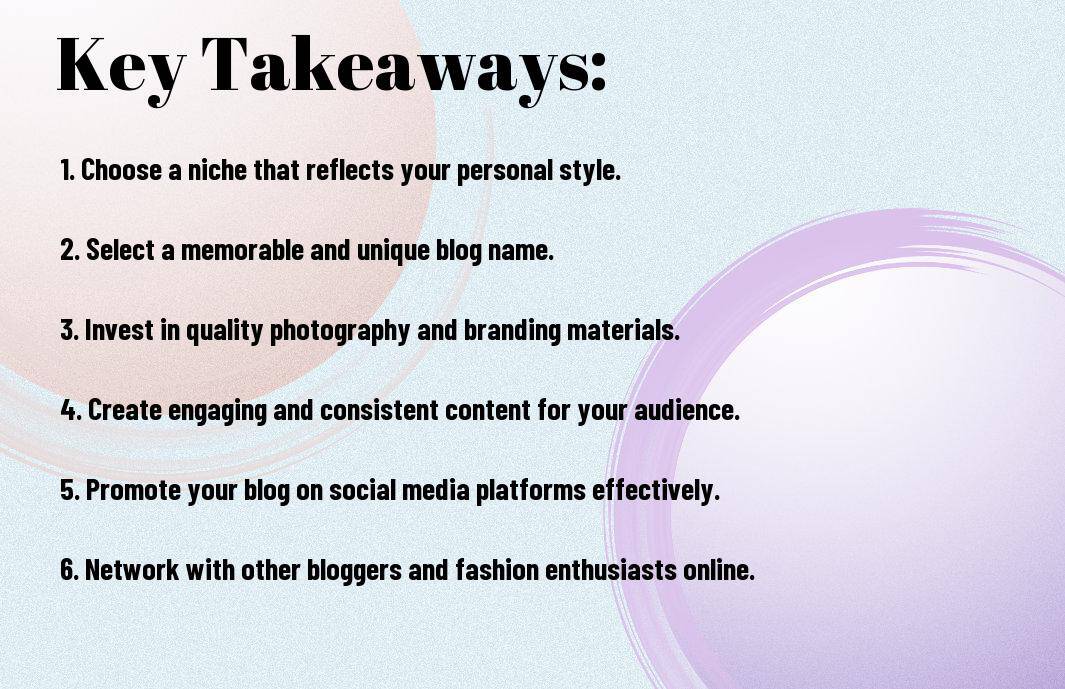 Key Takeaways:

1. Choose a niche that reflects your personal style.

2. Select a memorable and unique blog name.

3. Invest in quality photography and branding materials.

4. Create engaging and consistent content for your audience.

5. Promote your blog on social media platforms effectively.

6. Network with other bloggers and fashion enthusiasts online.